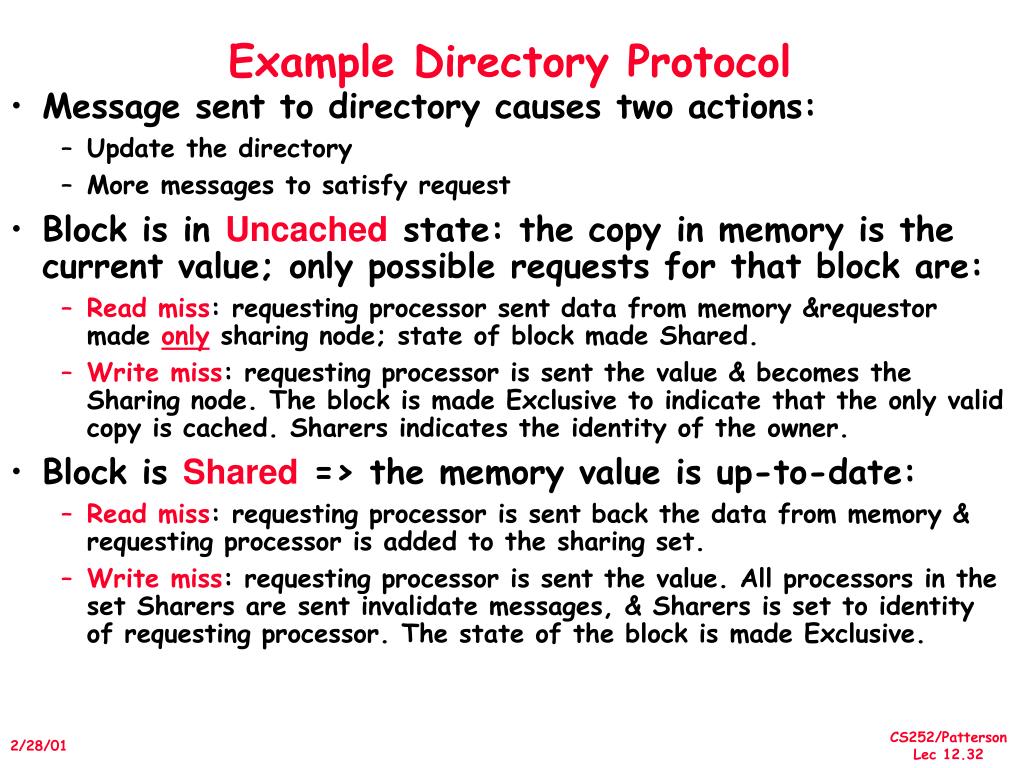 Example Directory Protocol

• Message sent to directory causes two actions:
– Update the directory
– More messages to satisfy request

• Block is in Uncached state: the copy in memory is the current value; only possible requests for that block are:
– Read miss: requesting processor sent data from memory &requestor made only sharing node; state of block made Shared.
– Write miss: requesting processor is sent the value & becomes the Sharing node. The block is made Exclusive to indicate that the only valid copy is cached. Sharers indicates the identity of the owner.

• Block is Shared => the memory value is up-to-date:
– Read miss: requesting processor is sent back the data from memory & requesting processor is added to the sharing set.
– Write miss: requesting processor is sent the value. All processors in the set Sharers are sent invalidate messages, & Sharers is set to identity of requesting processor. The state of the block is made Exclusive.

2/28/01

CS252/Patterson
Lec 12.32